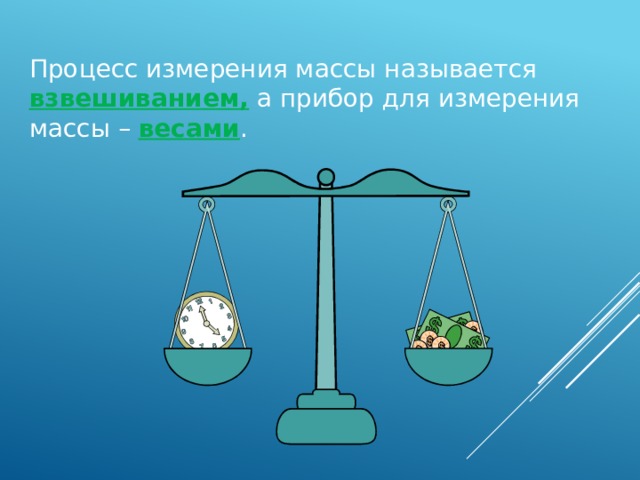 Процесс измерения массы называется взвешиванием, а прибор для измерения массы – весами.